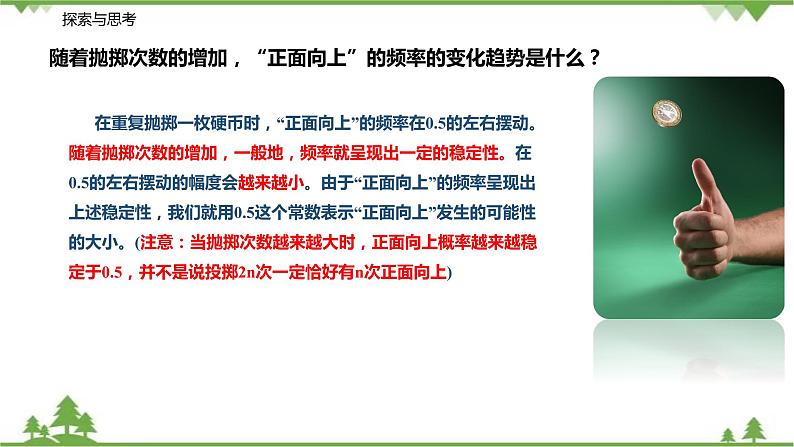 探索与思考

随着抛掷次数的增加，“正面向上”的频率的变化趋势是什么？

在重复抛掷一枚硬币时，“正面向上”的频率在0.5的左右摆动。随着抛掷次数的增加，一般地，频率就呈现出一定的稳定性。在0.5的左右摆动的幅度会越来越小。由于“正面向上”的频率呈现出上述稳定性，我们就用0.5这个常数表示“正面向上”发生的可能性的大小。(注意：当抛掷次数越来越大时，正面向上概率越来越稳定于0.5，并不是说投掷2n次一定恰好有n次正面向上)